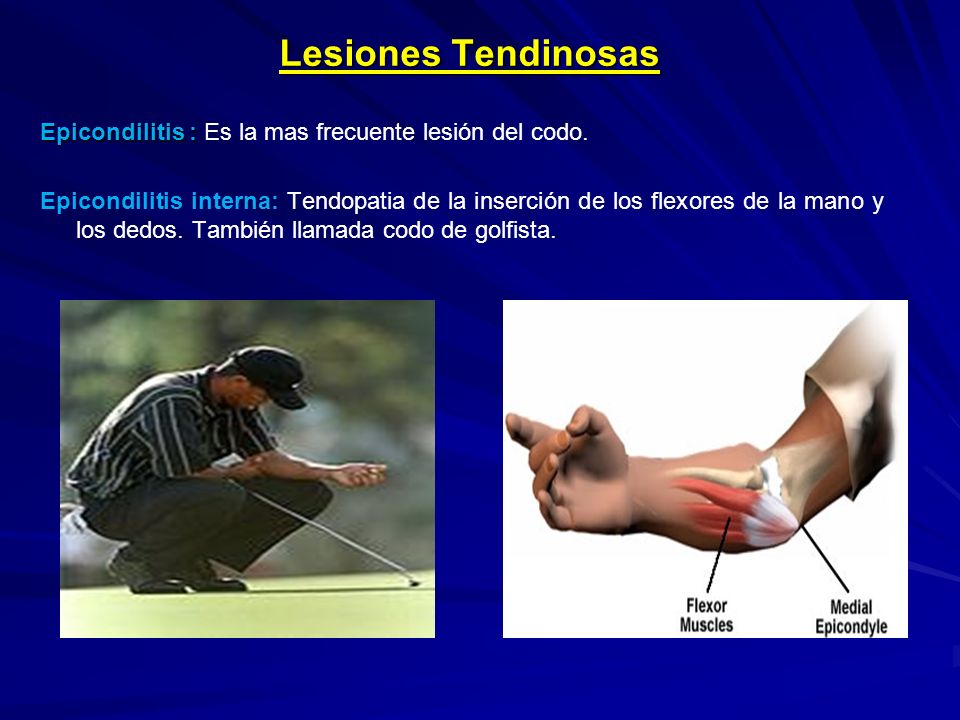 Lesiones Tendinosas

Epicondilitis : Es la mas frecuente lesión del codo.

Epicondilitis interna: Tendopatia de la inserción de los flexores de la mano y los dedos. También llamada codo de golfista.

Flexor Muscles

Medial Epicondyle